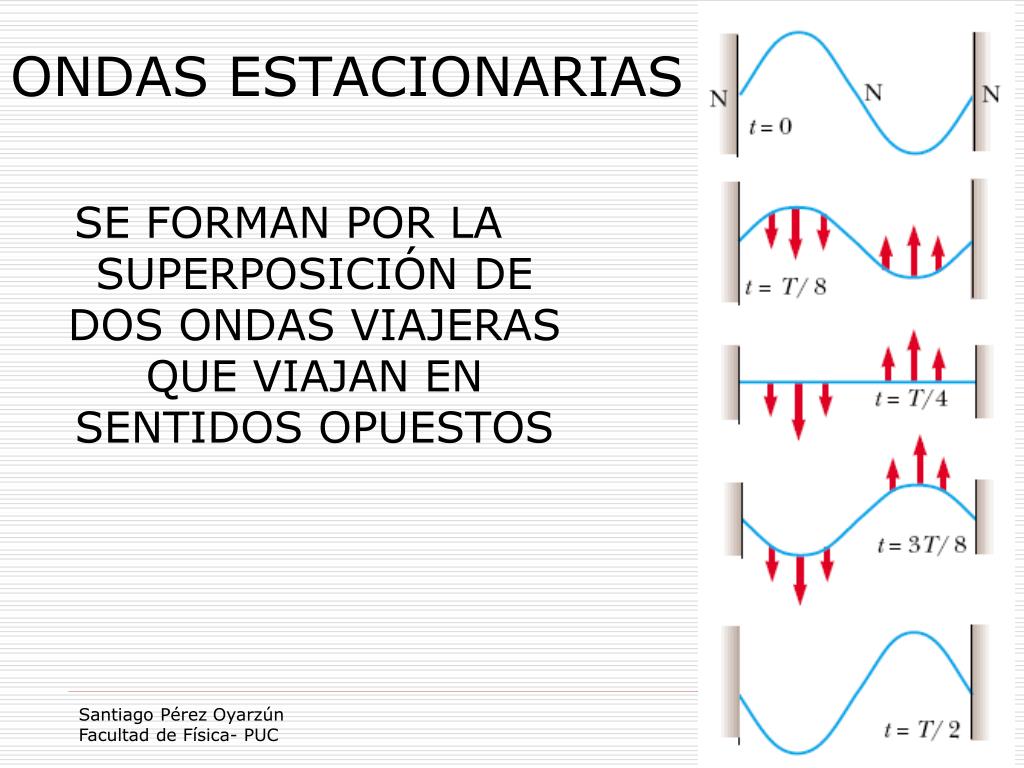 ONDAS ESTACIONARIAS

SE FORMAN POR LA SUPERPOSICIÓN DE DOS ONDAS VIAJERAS QUE VIAJAN EN SENTIDOS OPUESTOS

N
N
N
$t = 0$

$t = T/8$

$t = T/4$

$t = 3T/8$

$t = T/2$

Santiago Pérez Oyarzún
Facultad de Física- PUC